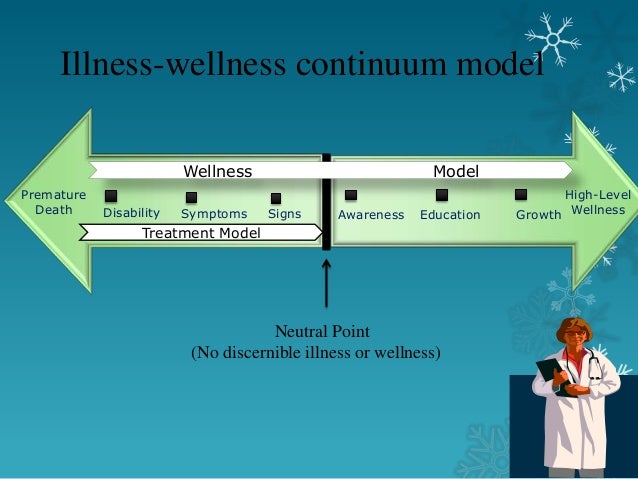 Illness-wellness continuum model

Wellness Model

Premature Death

Disability

Symptoms

Signs

Awareness

Education

Growth

High-Level Wellness

Treatment Model

Neutral Point
(No discernible illness or wellness)